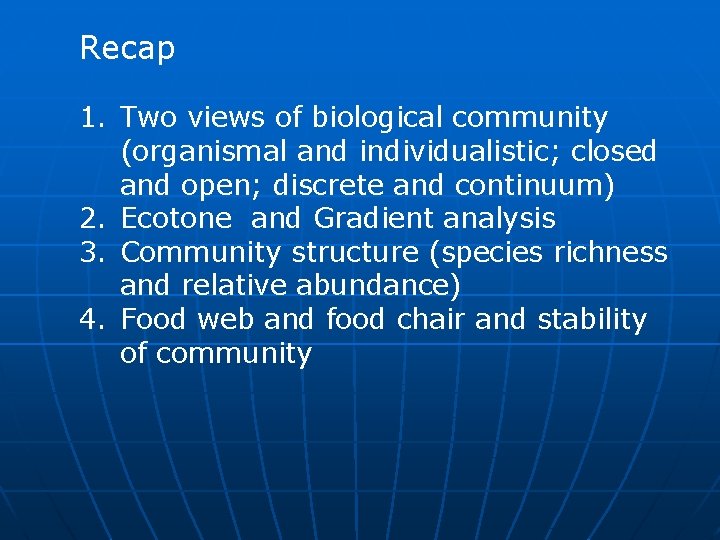 Recap

1. Two views of biological community (organismal and individualistic; closed and open; discrete and continuum)
2. Ecotone and Gradient analysis
3. Community structure (species richness and relative abundance)
4. Food web and food chair and stability of community